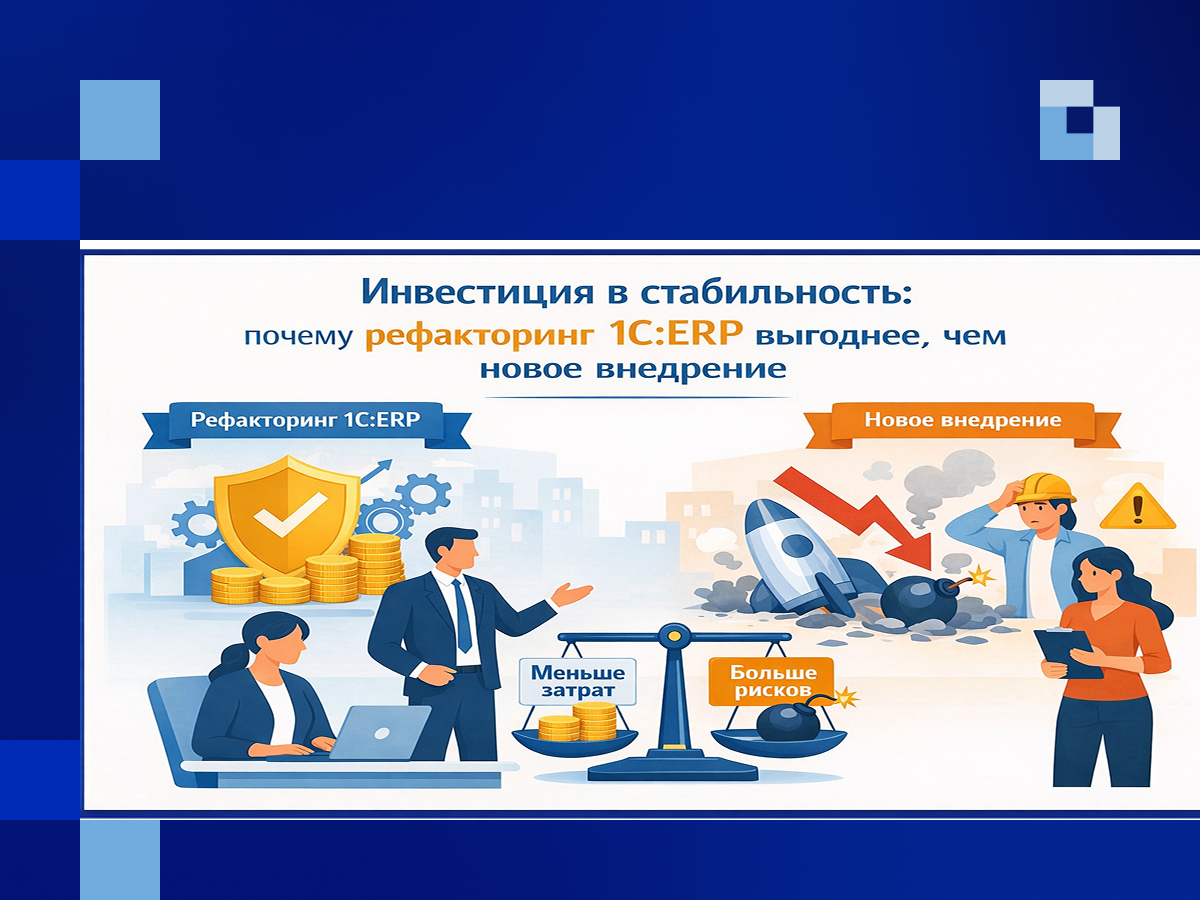 Инвестиция в стабильность:
почему рефакторинг 1С:ERP выгоднее, чем новое внедрение

Рефакторинг 1С:ERP

Новое внедрение

Меньше затрат

Больше рисков